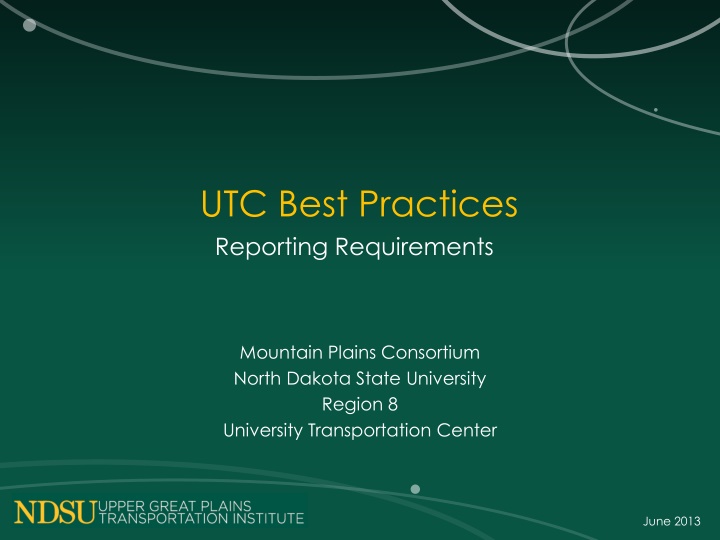 UTC Best Practices

Reporting Requirements

Mountain Plains Consortium
North Dakota State University
Region 8
University Transportation Center

NDSU UPPER GREAT PLAINS TRANSPORTATION INSTITUTE

June 2013